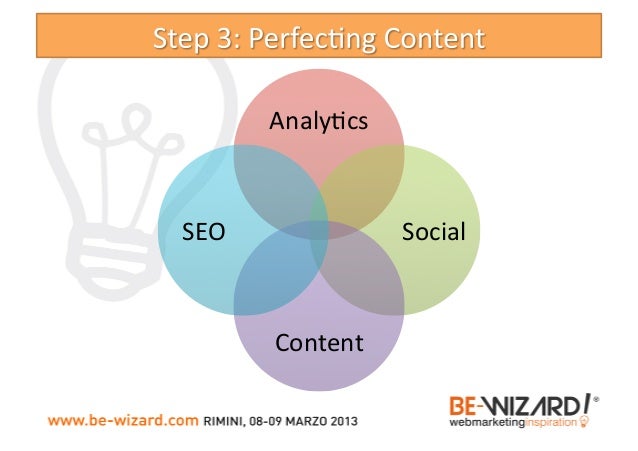 Step 3: Perfecting Content

Analytics

SEO

Social

Content

www.be-wizard.com RIMINI, 08-09 MARZO 2013

BE-WIZARD!®
webmarketinginspiration